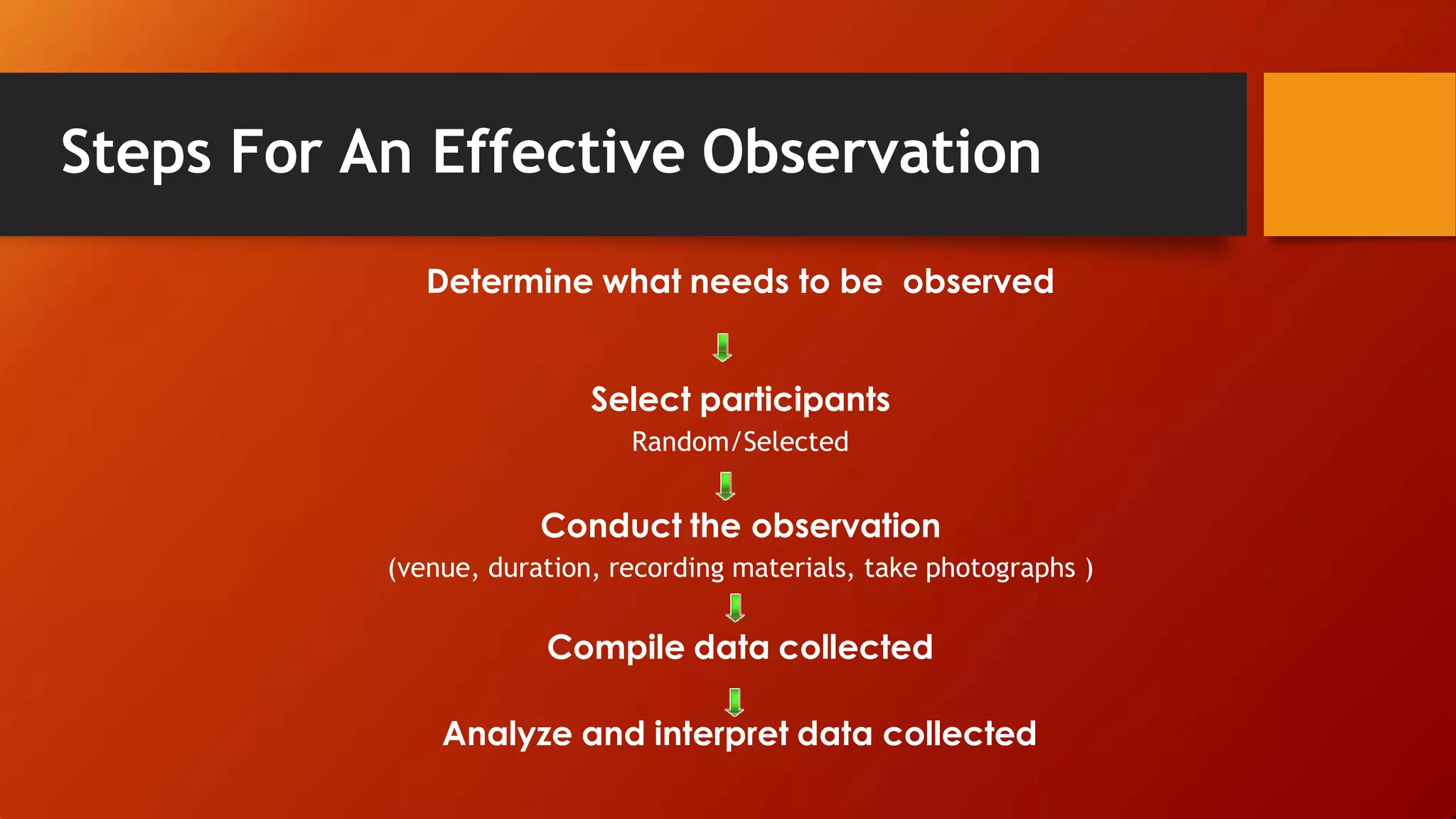 Steps For An Effective Observation

Determine what needs to be  observed

Select participants
Random/Selected

Conduct the observation
(venue, duration, recording materials, take photographs )

Compile data collected

Analyze and interpret data collected